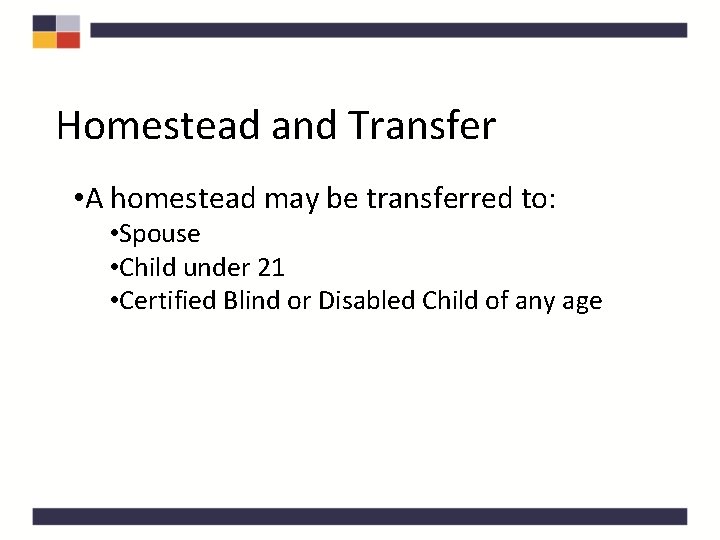 Homestead and Transfer

•A homestead may be transferred to:
•Spouse
•Child under 21
•Certified Blind or Disabled Child of any age